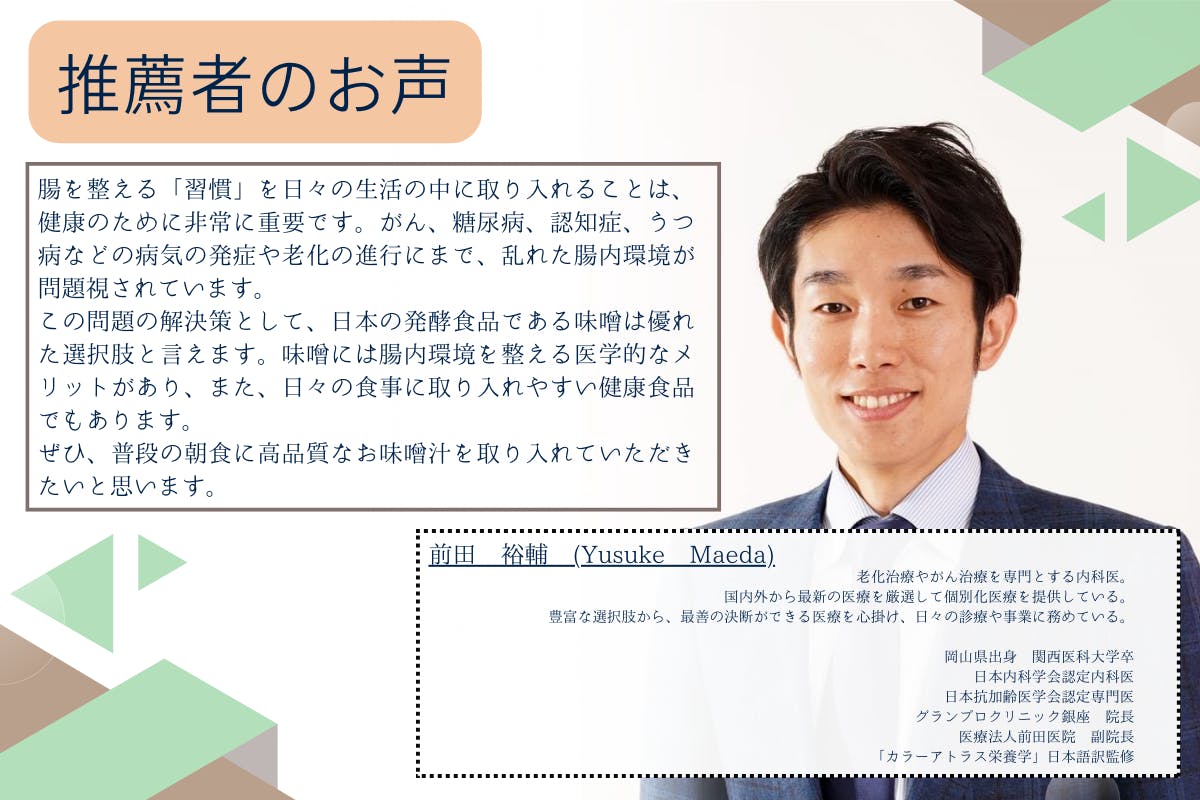 推薦者のお声

腸を整える「習慣」を日々の生活の中に取り入れることは、健康のために非常に重要です。がん、糖尿病、認知症、うつ病などの病気の発症や老化の進行にまで、乱れた腸内環境が問題視されています。
この問題の解決策として、日本の発酵食品である味噌は優れた選択肢と言えます。味噌には腸内環境を整える医学的なメリットがあり、また、日々の食事に取り入れやすい健康食品でもあります。
ぜひ、普段の朝食に高品質なお味噌汁を取り入れていただきたいと思います。

前田　裕輔　(Yusuke　Maeda)

老化治療やがん治療を専門とする内科医。
国内外から最新の医療を厳選して個別化医療を提供している。
豊富な選択肢から、最善の決断ができる医療を心掛け、日々の診療や事業に務めている。

岡山県出身　関西医科大学卒
日本内科学会認定内科医
日本抗加齢医学会認定専門医
グランプロクリニック銀座　院長
医療法人前田医院　副院長
「カラーアトラス栄養学」日本語訳監修